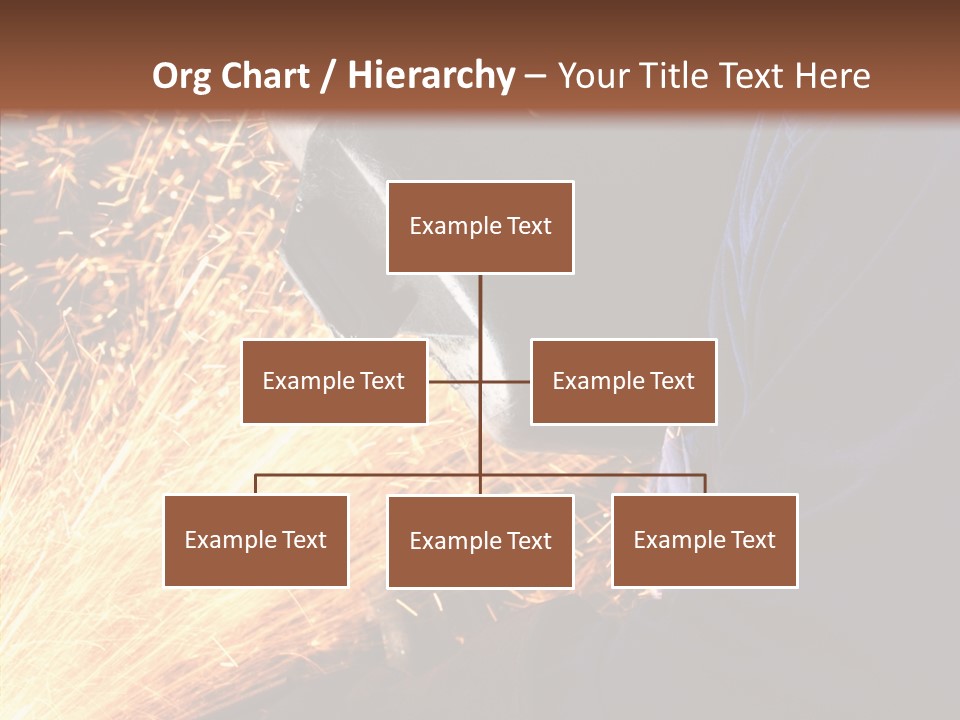 Org Chart / Hierarchy – Your Title Text Here

Example Text

Example Text

Example Text

Example Text

Example Text

Example Text